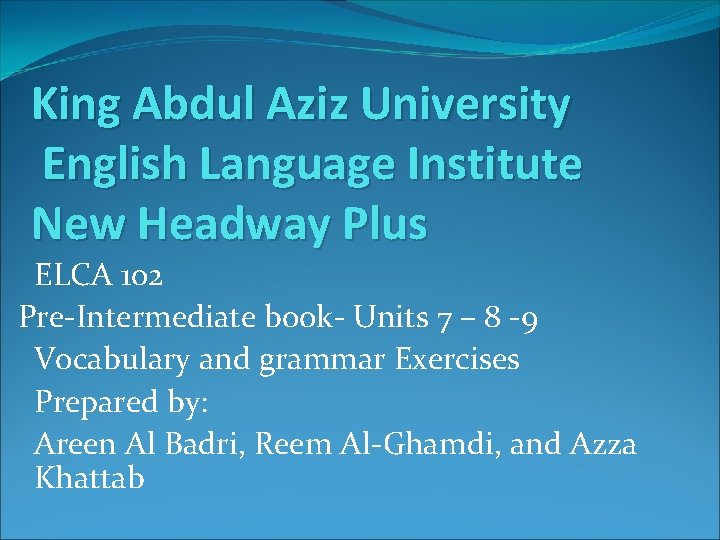 King Abdul Aziz University
English Language Institute
New Headway Plus

ELCA 102
Pre-Intermediate book- Units 7 – 8 -9
Vocabulary and grammar Exercises
Prepared by:
Areen Al Badri, Reem Al-Ghamdi, and Azza Khattab